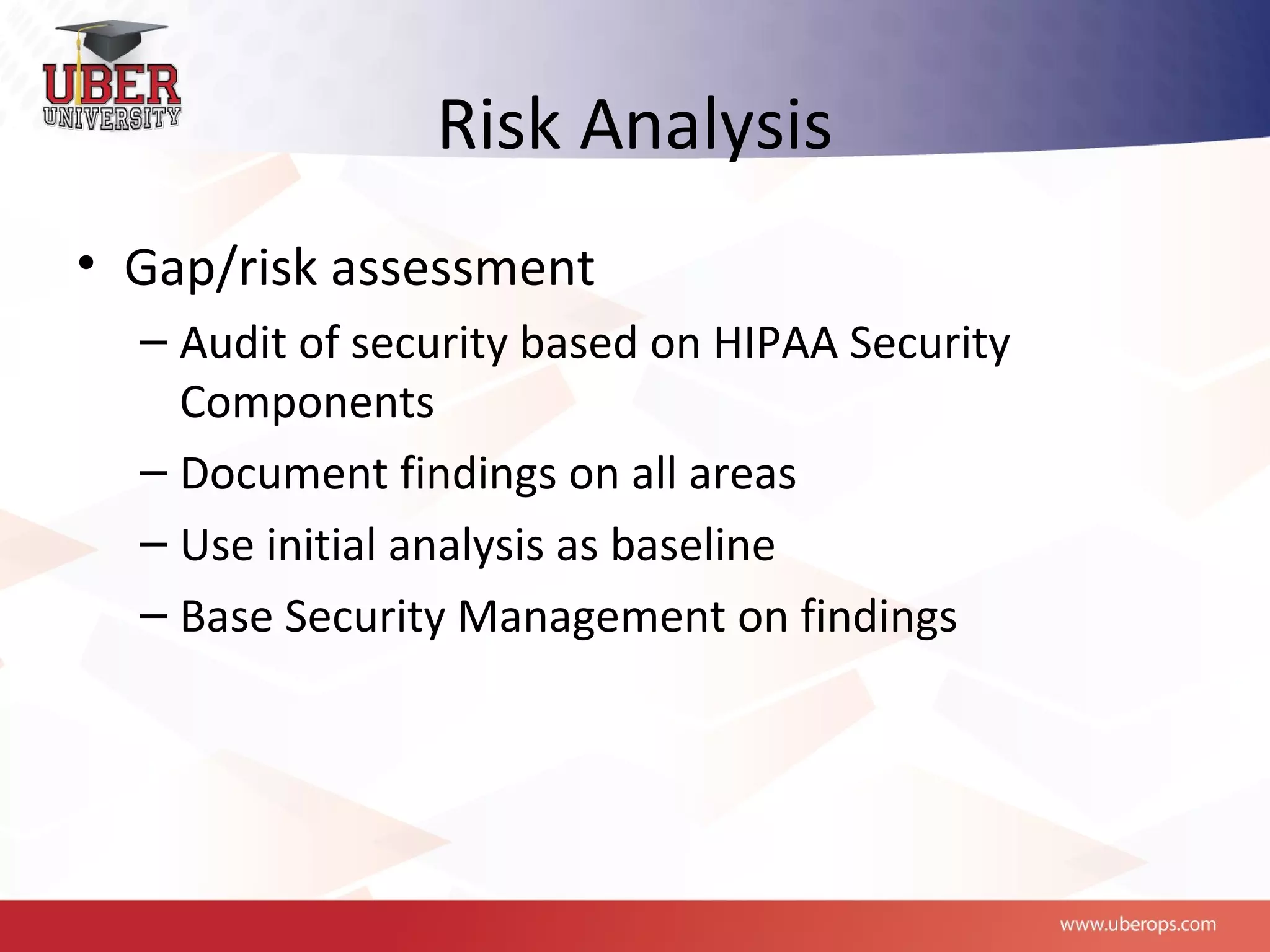 UBER
UNIVERSITY

Risk Analysis

• Gap/risk assessment
– Audit of security based on HIPAA Security Components
– Document findings on all areas
– Use initial analysis as baseline
– Base Security Management on findings

www.uberops.com